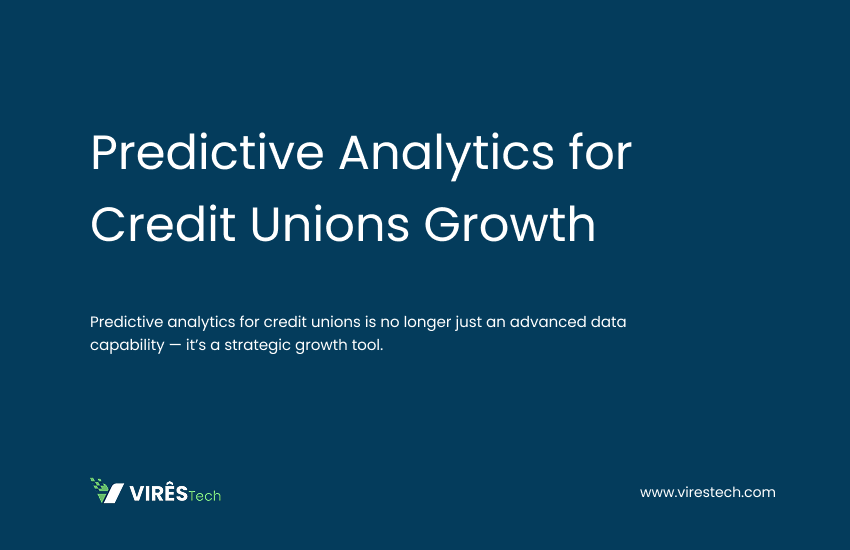 Predictive Analytics for Credit Unions Growth

Predictive analytics for credit unions is no longer just an advanced data capability — it's a strategic growth tool.

VIRÊSTech

www.virestech.com